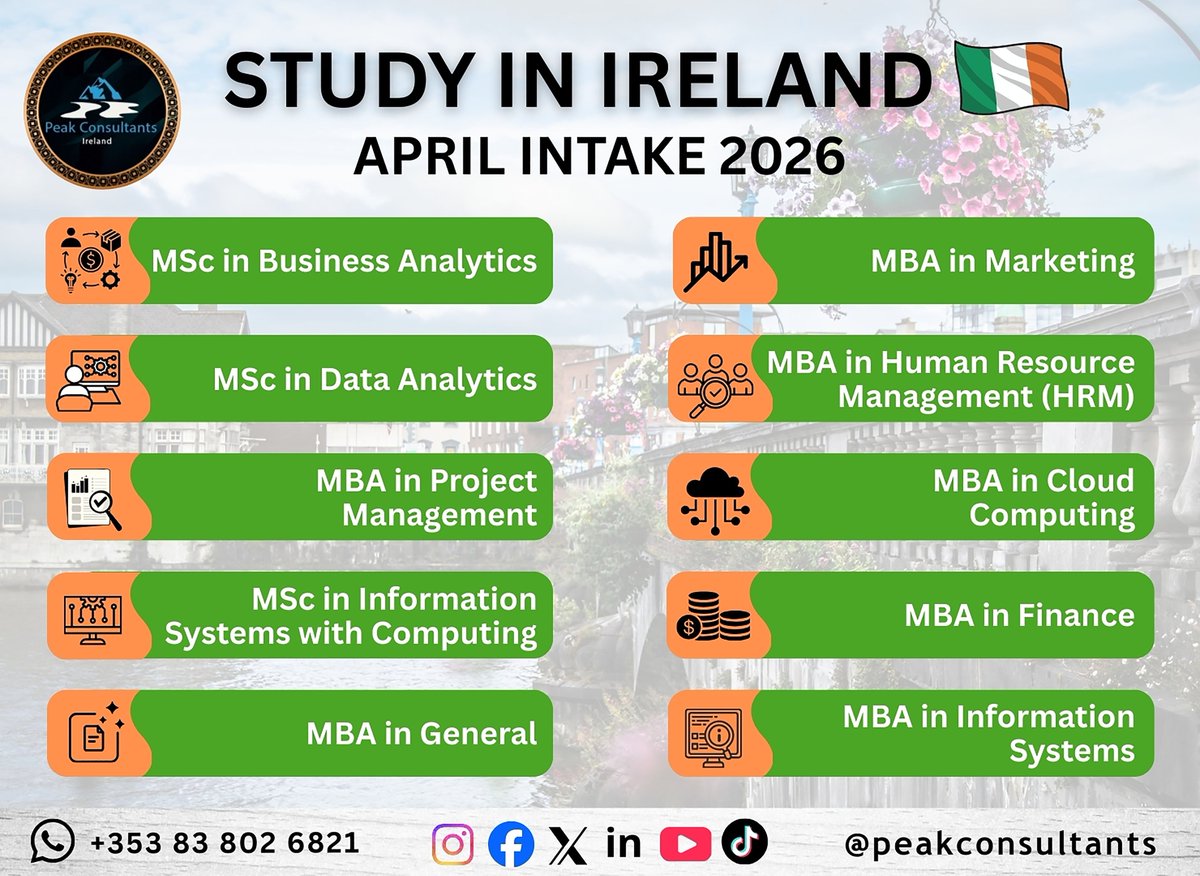 Peak Consultants
Ireland

STUDY IN IRELAND
APRIL INTAKE 2026

MSc in Business Analytics

MSc in Data Analytics

MBA in Project Management

MSc in Information Systems with Computing

MBA in General

MBA in Marketing

MBA in Human Resource Management (HRM)

MBA in Cloud Computing

MBA in Finance

MBA in Information Systems

+353 83 802 6821

@peakconsultants